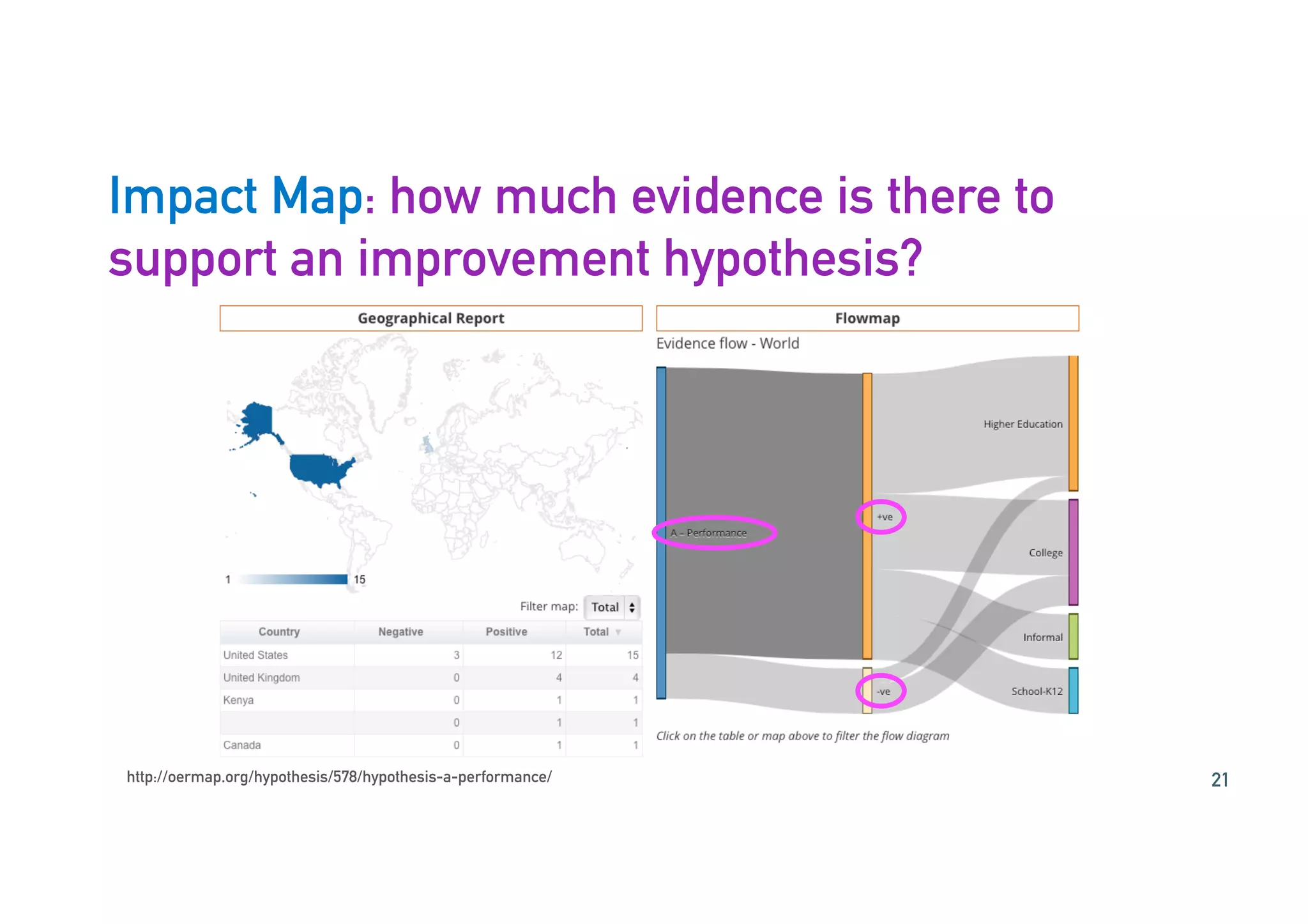 Impact Map: how much evidence is there to support an improvement hypothesis?

Geographical Report

1 15

Filter map: Total

| Country | Negative | Positive | Total |
|---|---|---|---|
| United States | 3 | 12 | 15 |
| United Kingdom | 0 | 4 | 4 |
| Kenya | 0 | 1 | 1 |
|  | 0 | 1 | 1 |
| Canada | 0 | 1 | 1 |

Flowmap

Evidence flow - World

A - Performance

+ve

-ve

Higher Education

College

Informal

School-K12

Click on the table or map above to filter the flow diagram

http://oermap.org/hypothesis/578/hypothesis-a-performance/

21